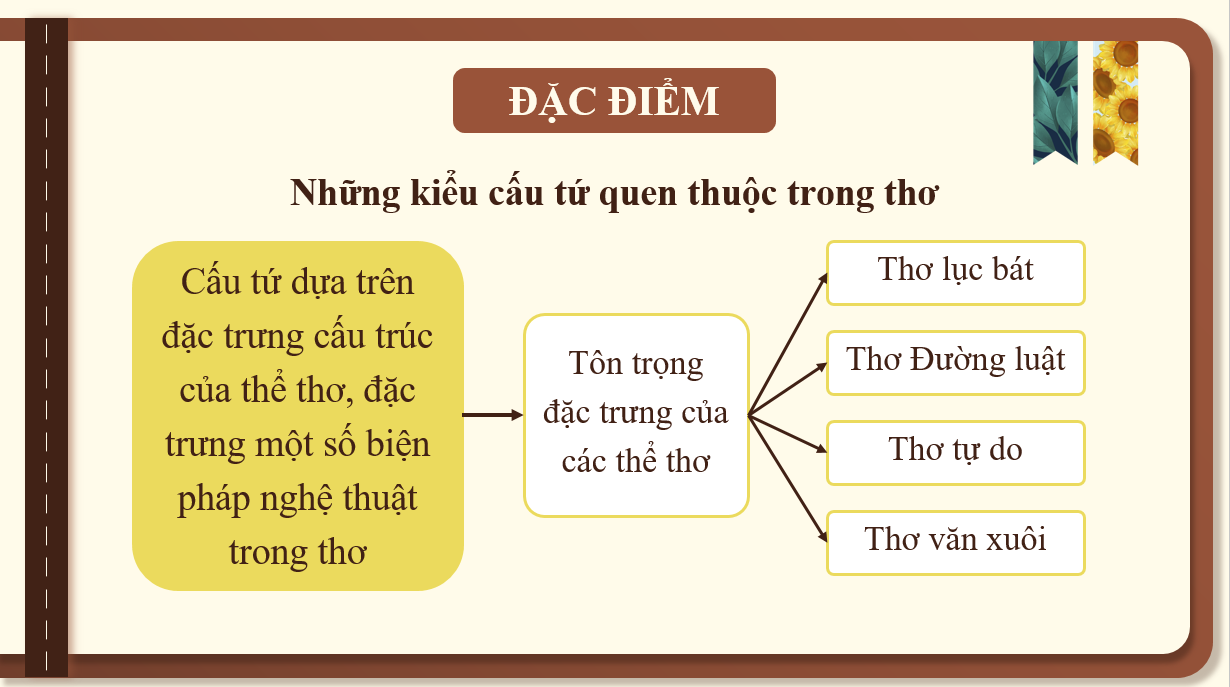 ĐẶC ĐIỂM

Những kiểu cấu tứ quen thuộc trong thơ

Cấu tứ dựa trên đặc trưng cấu trúc của thể thơ, đặc trưng một số biện pháp nghệ thuật trong thơ

Tôn trọng đặc trưng của các thể thơ

Thơ lục bát

Thơ Đường luật

Thơ tự do

Thơ văn xuôi